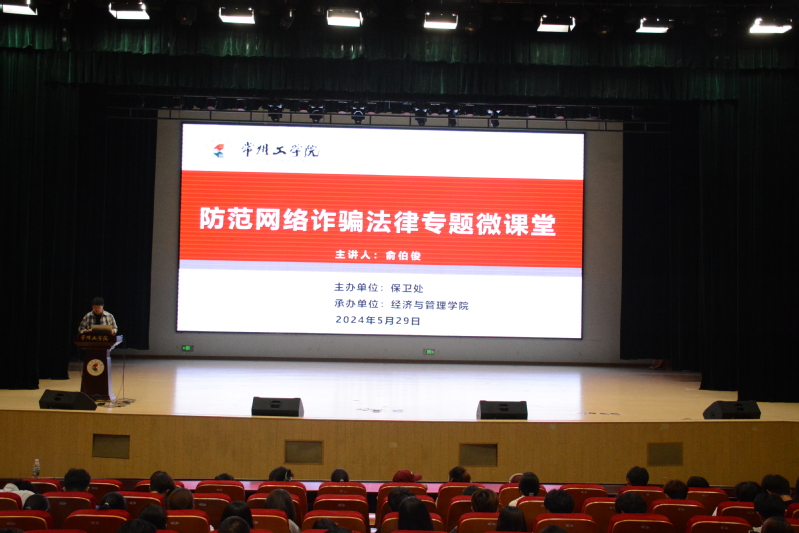 常州工学院

防范网络诈骗法律专题微课堂

主讲人：俞伯俊

主办单位：保卫处
承办单位：经济与管理学院
2024年5月29日

常州工学院